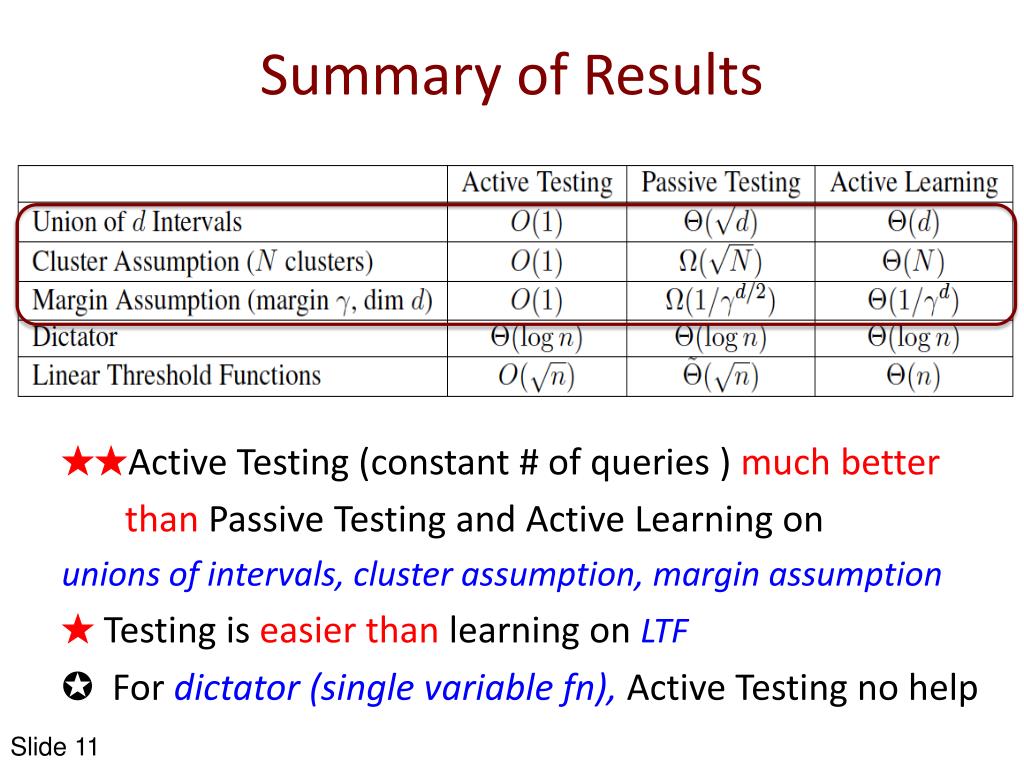 Summary of Results

| | Active Testing | Passive Testing | Active Learning |
|---|---|---|---|
| Union of $d$ Intervals | $O(1)$ | $\Theta(\sqrt{d})$ | $\Theta(d)$ |
| Cluster Assumption ($N$ clusters) | $O(1)$ | $\Omega(\sqrt{N})$ | $\Theta(N)$ |
| Margin Assumption (margin $\gamma$, dim $d$) | $O(1)$ | $\Omega(1/\gamma^{d/2})$ | $\Theta(1/\gamma^{d})$ |
| Dictator | $\Theta(\log n)$ | $\Theta(\log n)$ | $\Theta(\log n)$ |
| Linear Threshold Functions | $O(\sqrt{n})$ | $\tilde{\Theta}(\sqrt{n})$ | $\Theta(n)$ |

★★Active Testing (constant # of queries ) much better than Passive Testing and Active Learning on unions of intervals, cluster assumption, margin assumption

★ Testing is easier than learning on LTF

✪ For dictator (single variable fn), Active Testing no help

Slide 11